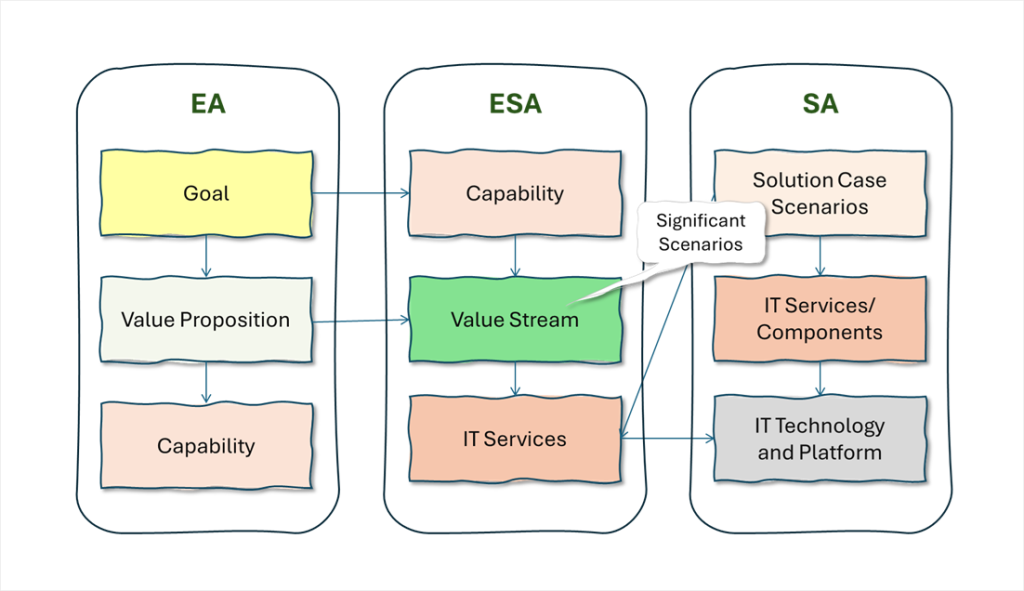 EA

Goal

Value Proposition

Capability

ESA

Capability

Value Stream

IT Services

Significant Scenarios

SA

Solution Case Scenarios

IT Services/ Components

IT Technology and Platform